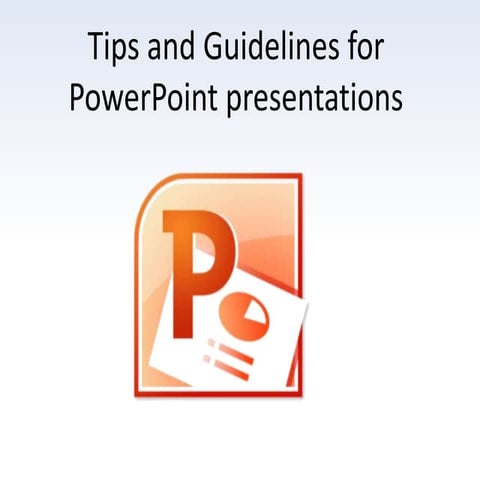 Tips and Guidelines for PowerPoint presentations

P